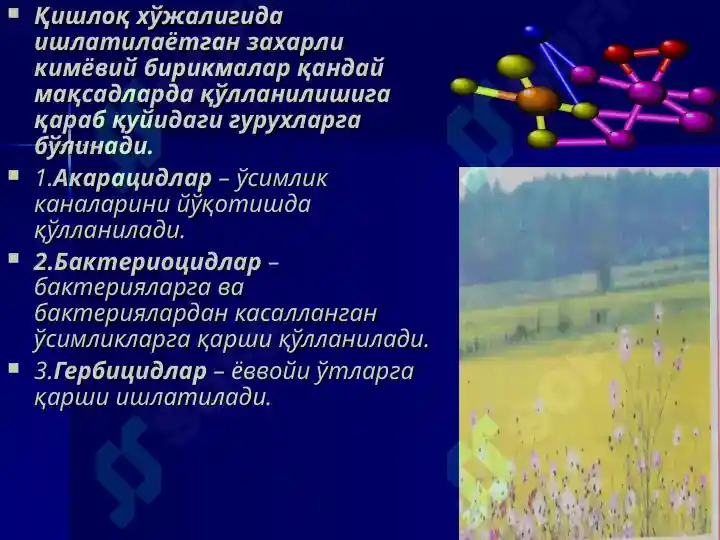 Қишлоқ хўжалигида ишлатилаётган захарли кимёвий бирикмалар қандай мақсадларда қўлланилишига қараб қуйидаги гурухларга бўлинади.

1.Акарацидлар – ўсимлик каналарини йўқотишда қўлланилади.

2.Бактериоцидлар – бактерияларга ва бактериялардан касалланган ўсимликларга қарши қўлланилади.

3.Гербицидлар – ёввойи ўтларга қарши ишлатилади.